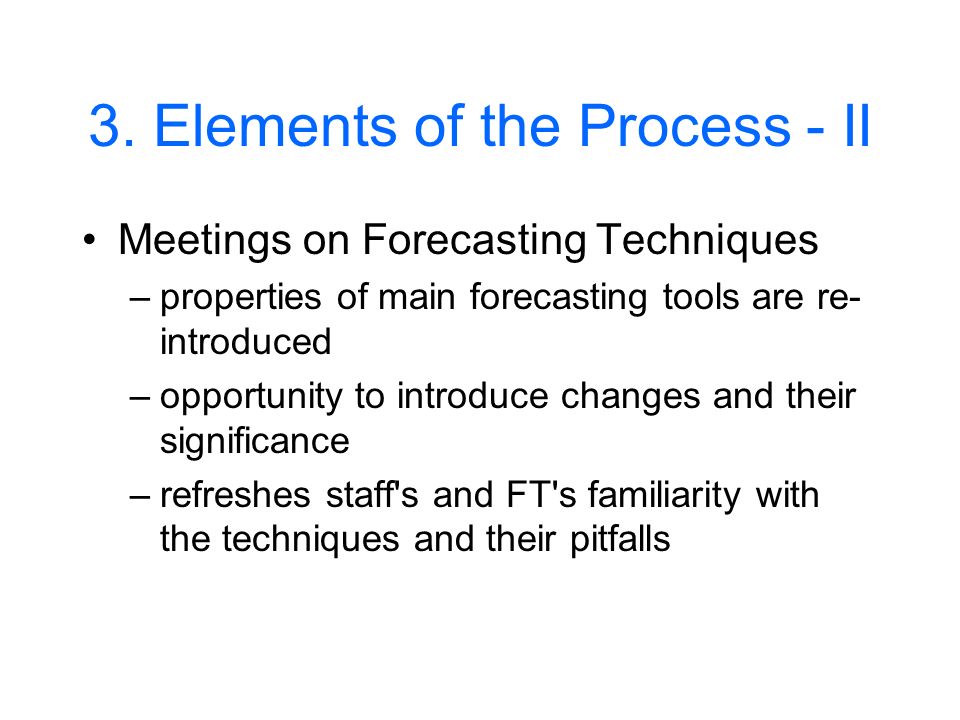 3. Elements of the Process - II

• Meetings on Forecasting Techniques

– properties of main forecasting tools are re-introduced

– opportunity to introduce changes and their significance

– refreshes staff's and FT's familiarity with the techniques and their pitfalls